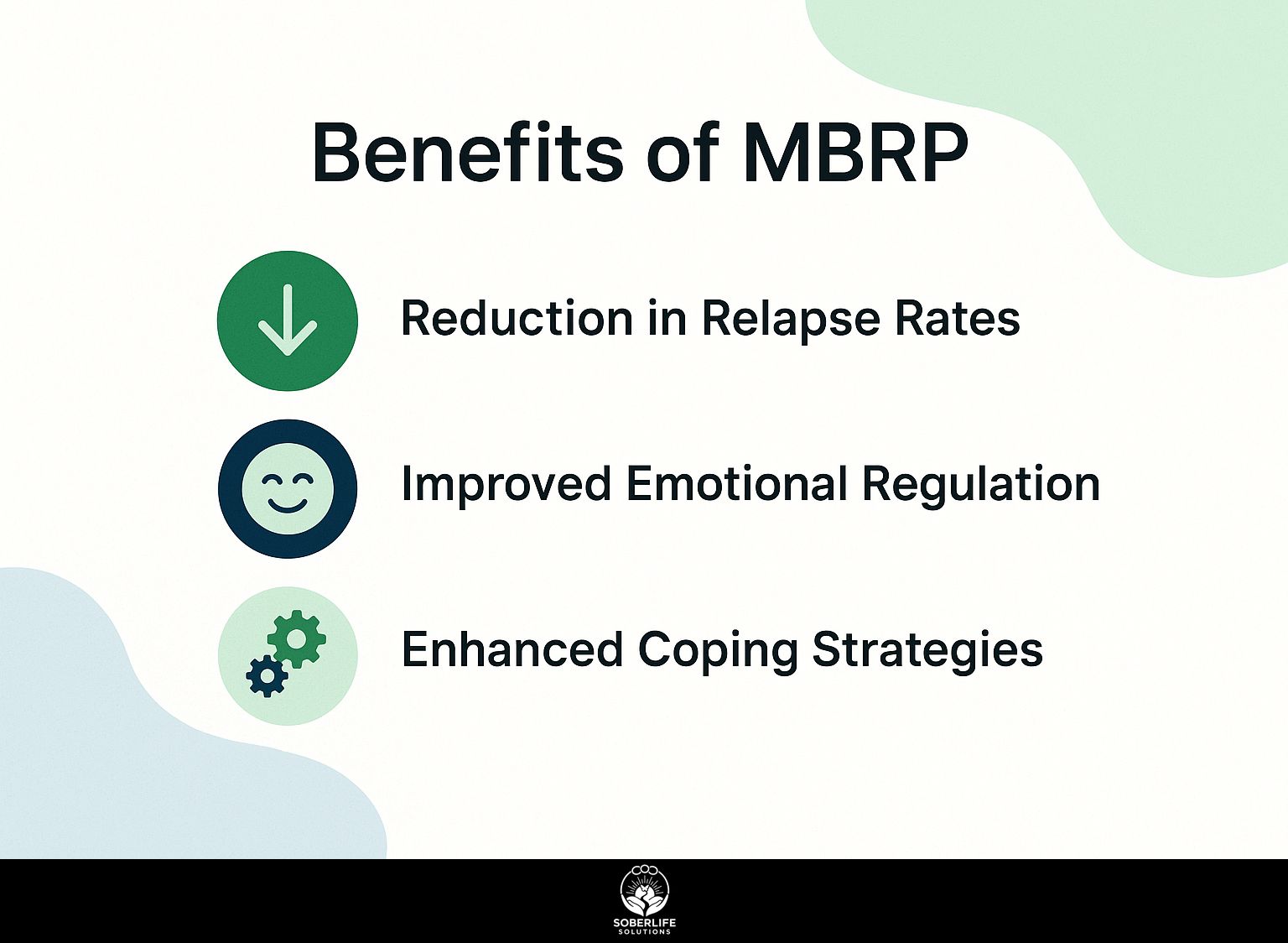 Benefits of MBRP

Reduction in Relapse Rates

Improved Emotional Regulation

Enhanced Coping Strategies

SOBERLIFE
SOLUTIONS